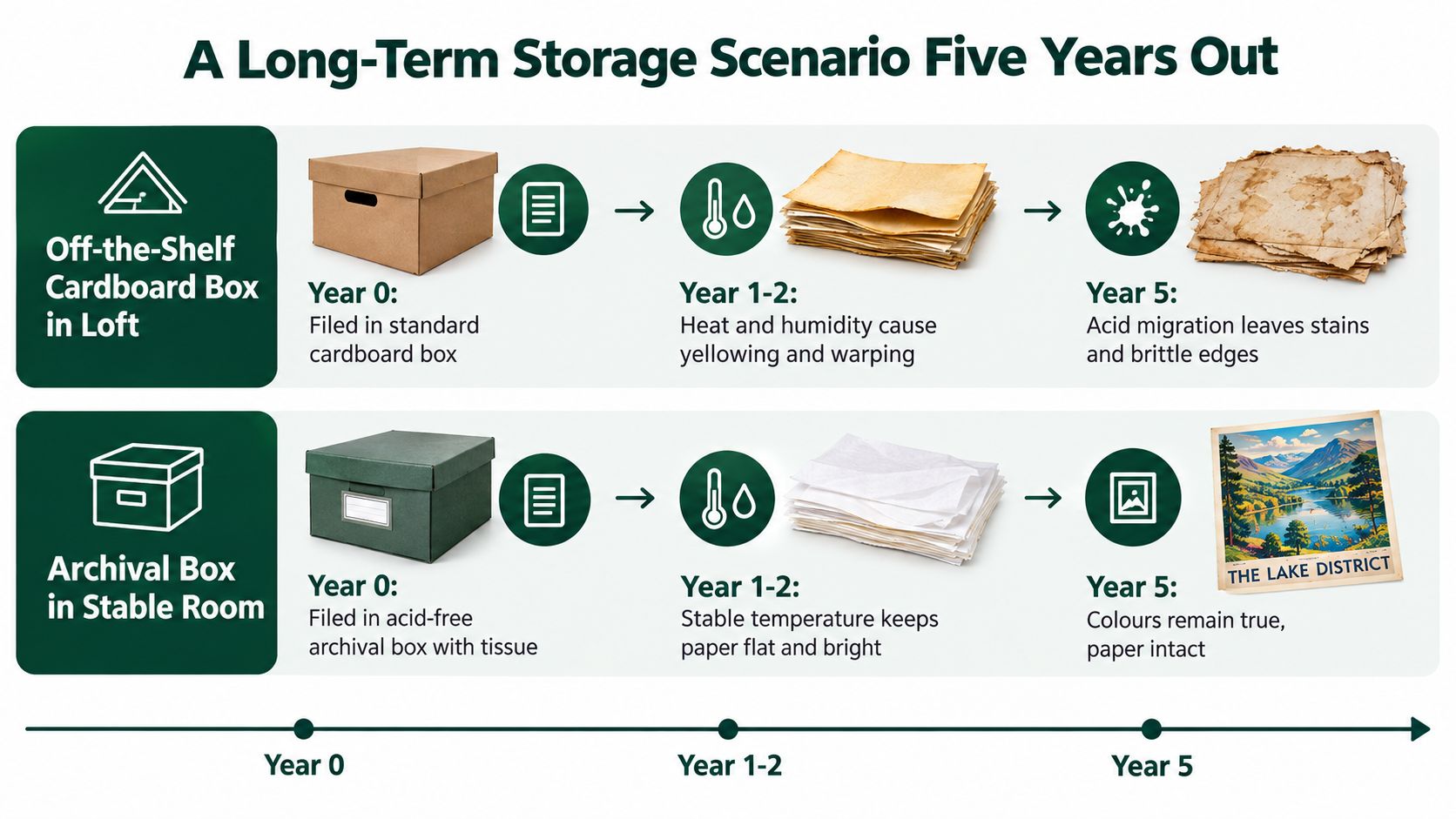 A Long-Term Storage Scenario Five Years Out

Off-the-Shelf Cardboard Box in Loft

Year 0:
Filed in standard cardboard box

Year 1-2:
Heat and humidity cause yellowing and warping

Year 5:
Acid migration leaves stains and brittle edges

Archival Box in Stable Room

Year 0:
Filed in acid-free archival box with tissue

Year 1-2:
Stable temperature keeps paper flat and bright

THE LAKE DISTRICT

Year 5:
Colours remain true, paper intact

Year 0

Year 1-2

Year 5